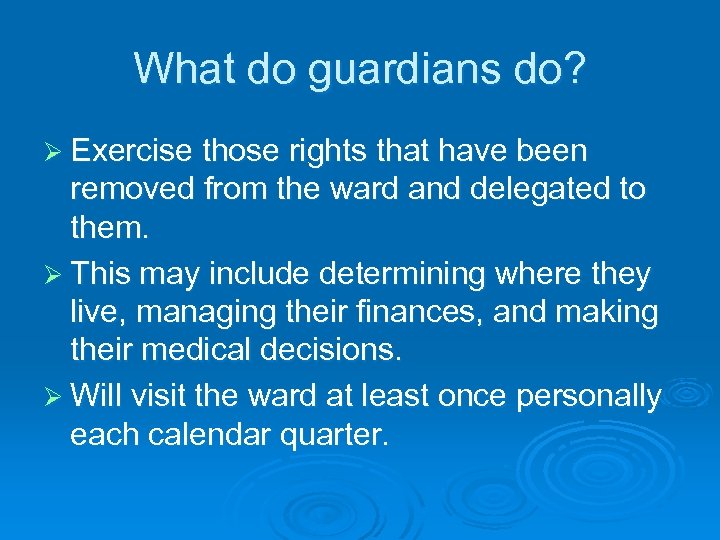 What do guardians do?

➢ Exercise those rights that have been removed from the ward and delegated to them.

➢ This may include determining where they live, managing their finances, and making their medical decisions.

➢ Will visit the ward at least once personally each calendar quarter.